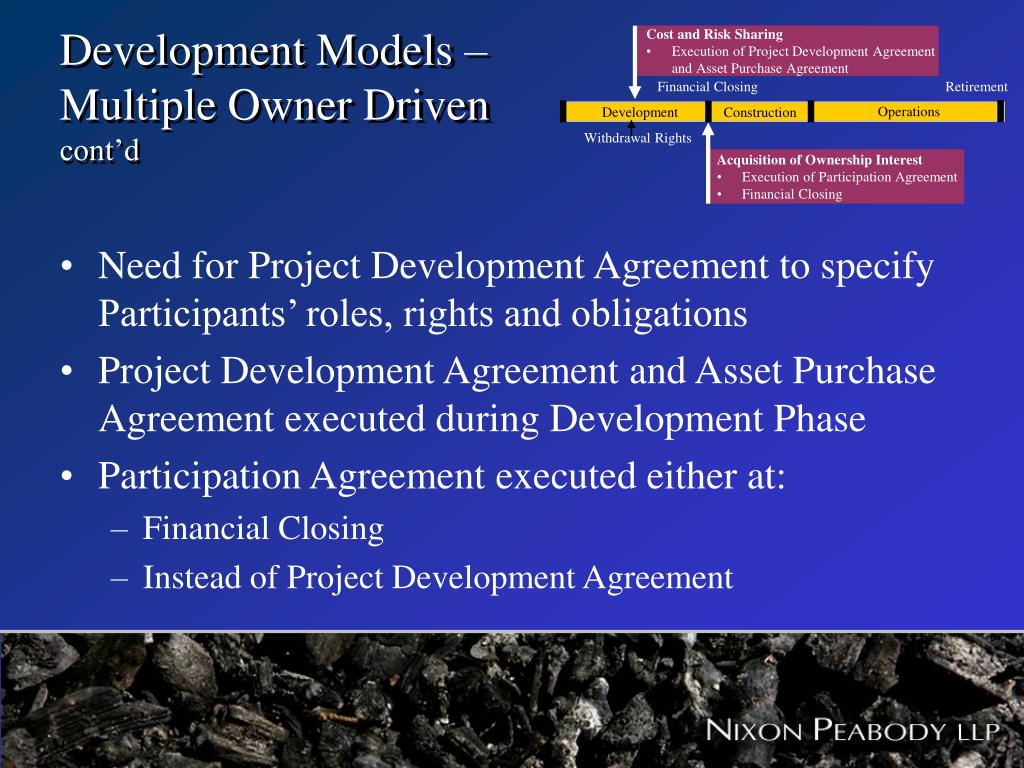 Development Models – Multiple Owner Driven
cont'd

Cost and Risk Sharing
• Execution of Project Development Agreement and Asset Purchase Agreement

Financial Closing

Retirement

Development

Construction

Operations

Withdrawal Rights

Acquisition of Ownership Interest
• Execution of Participation Agreement
• Financial Closing

• Need for Project Development Agreement to specify Participants' roles, rights and obligations
• Project Development Agreement and Asset Purchase Agreement executed during Development Phase
• Participation Agreement executed either at:
– Financial Closing
– Instead of Project Development Agreement

NIXON PEABODY LLP